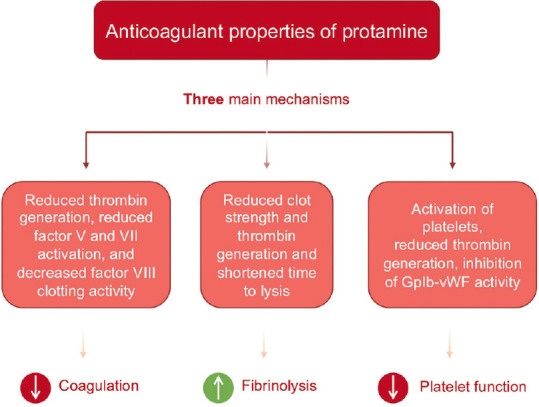 Anticoagulant properties of protamine

Three main mechanisms

Reduced thrombin generation, reduced factor V and VII activation, and decreased factor VIII clotting activity

Reduced clot strength and thrombin generation and shortened time to lysis

Activation of platelets, reduced thrombin generation, inhibition of GpIb-vWF activity

↓ Coagulation

↑ Fibrinolysis

↓ Platelet function